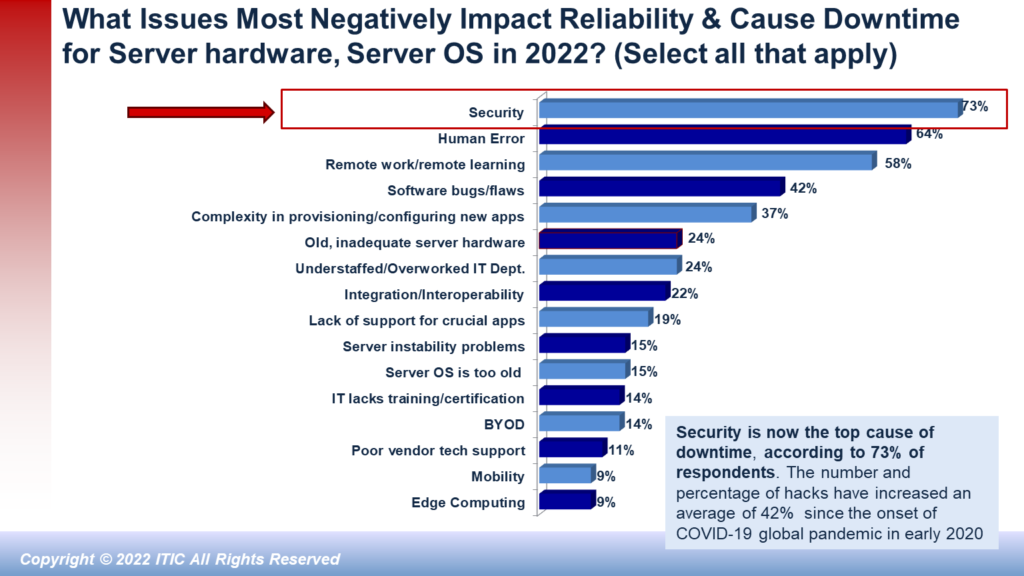 What Issues Most Negatively Impact Reliability & Cause Downtime for Server hardware, Server OS in 2022? (Select all that apply)

Security 73%
Human Error 64%
Remote work/remote learning 58%
Software bugs/flaws 42%
Complexity in provisioning/configuring new apps 37%
Old, inadequate server hardware 24%
Understaffed/Overworked IT Dept. 24%
Integration/Interoperability 22%
Lack of support for crucial apps 19%
Server instability problems 15%
Server OS is too old 15%
IT lacks training/certification 14%
BYOD 14%
Poor vendor tech support 11%
Mobility 9%
Edge Computing 9%

Security is now the top cause of downtime, according to 73% of respondents. The number and percentage of hacks have increased an average of 42% since the onset of COVID-19 global pandemic in early 2020

Copyright © 2022 ITIC All Rights Reserved